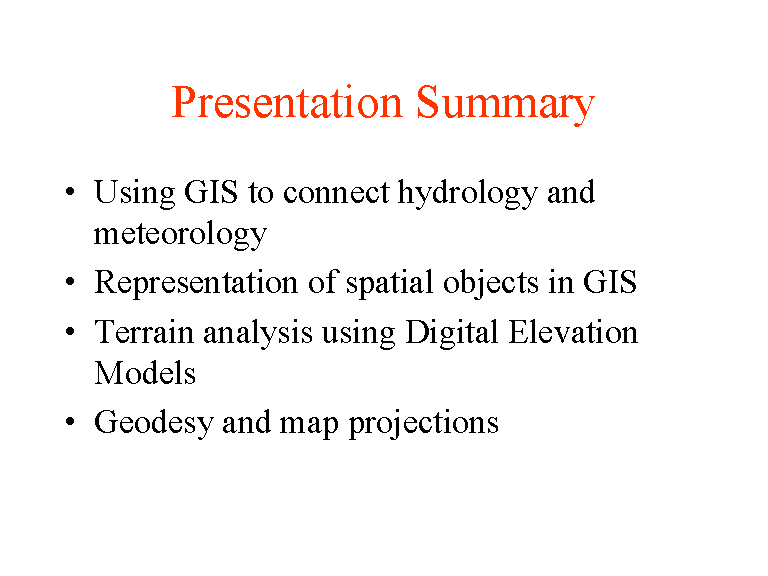 Presentation Summary

• Using GIS to connect hydrology and meteorology
• Representation of spatial objects in GIS
• Terrain analysis using Digital Elevation Models
• Geodesy and map projections